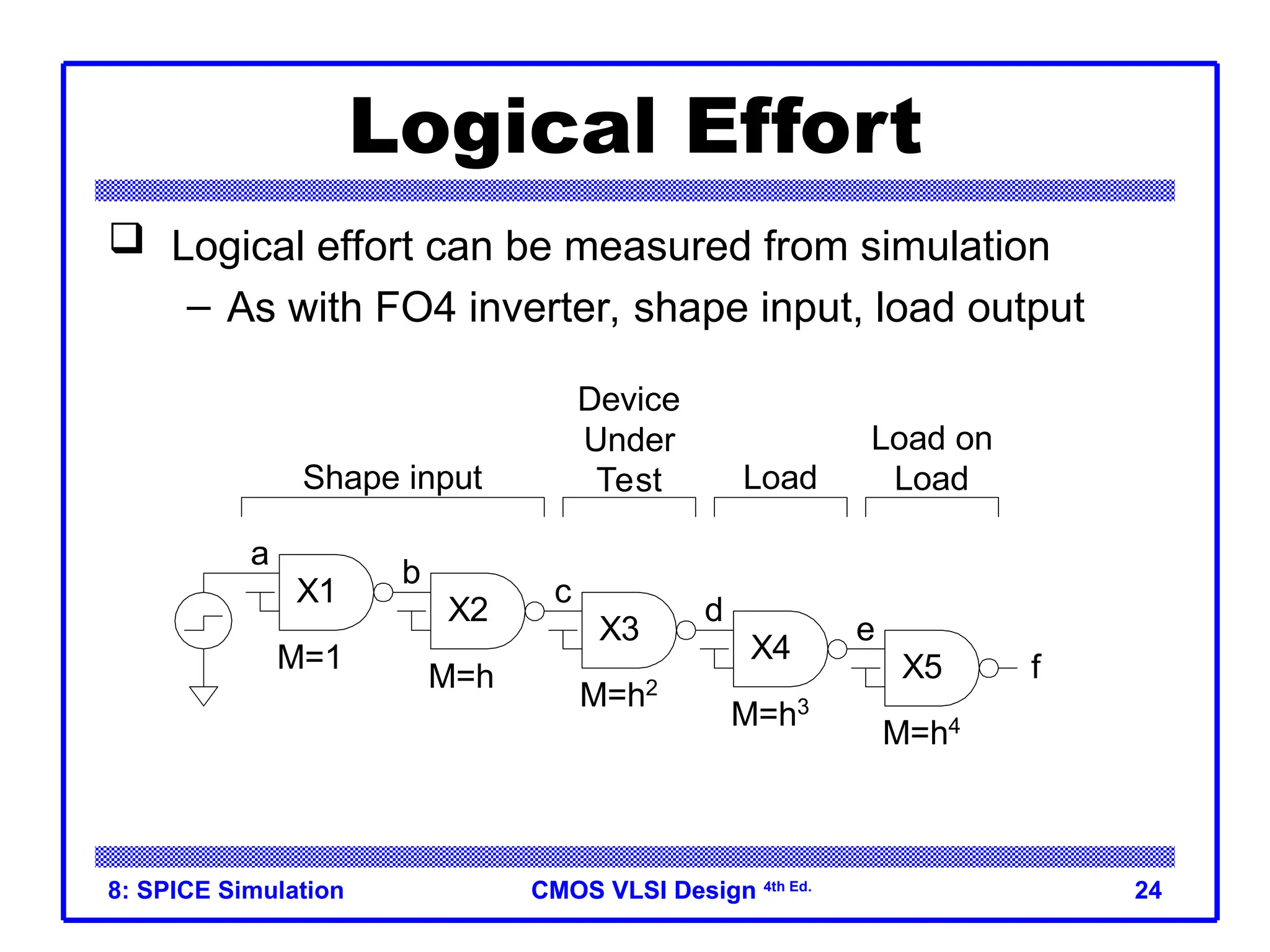 Logical Effort

❑ Logical effort can be measured from simulation
– As with FO4 inverter, shape input, load output

Shape input

Device Under Test

Load

Load on Load

a

X1

M=1

b

X2

M=h

c

X3

M=$h^2$

d

X4

M=$h^3$

e

X5

M=$h^4$

f

8: SPICE Simulation
CMOS VLSI Design 4th Ed.
24